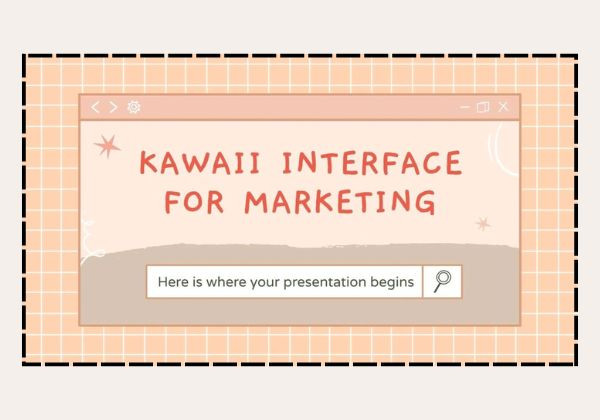 KAWAII INTERFACE FOR MARKETING

Here is where your presentation begins